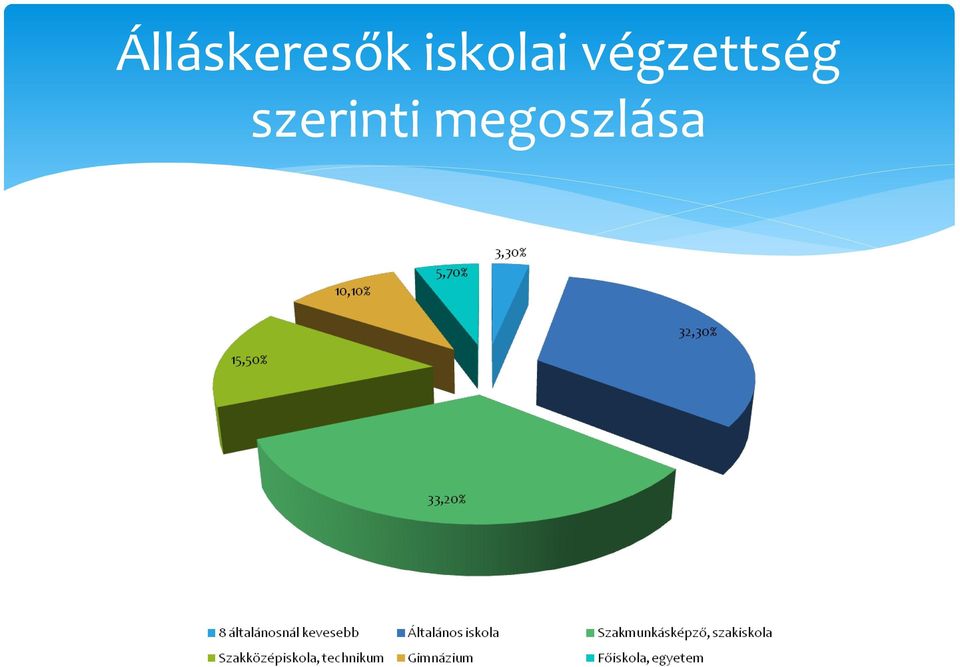 Álláskeresők iskolai végzettség szerinti megoszlása

3,30%

32,30%

33,20%

15,50%

10,10%

5,70%

8 általánosnál kevesebb
Általános iskola
Szakmunkásképző, szakiskola
Szakközépiskola, technikum
Gimnázium
Főiskola, egyetem